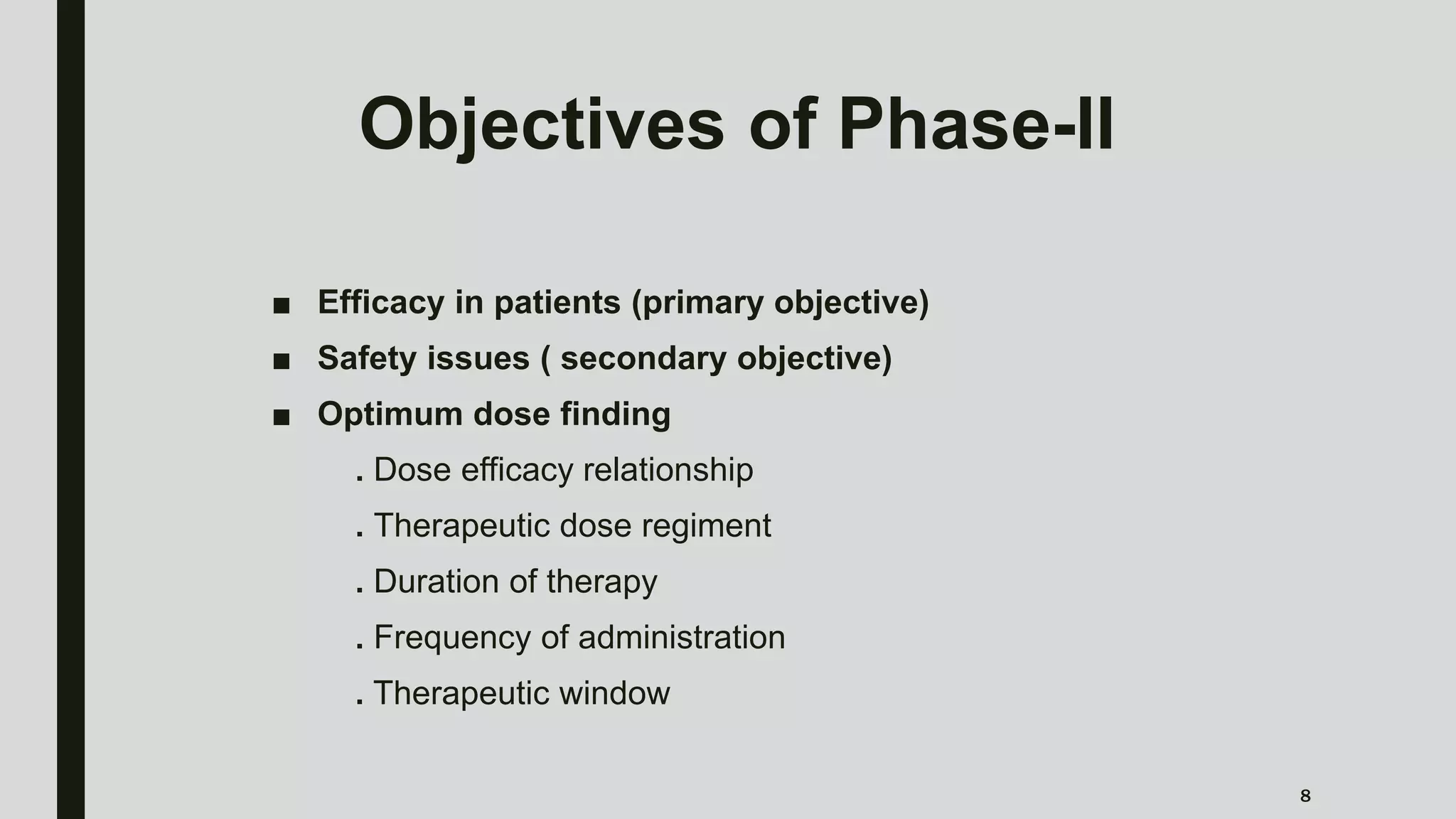 Objectives of Phase-II

■ Efficacy in patients (primary objective)
■ Safety issues ( secondary objective)
■ Optimum dose finding
. Dose efficacy relationship
. Therapeutic dose regiment
. Duration of therapy
. Frequency of administration
. Therapeutic window

8